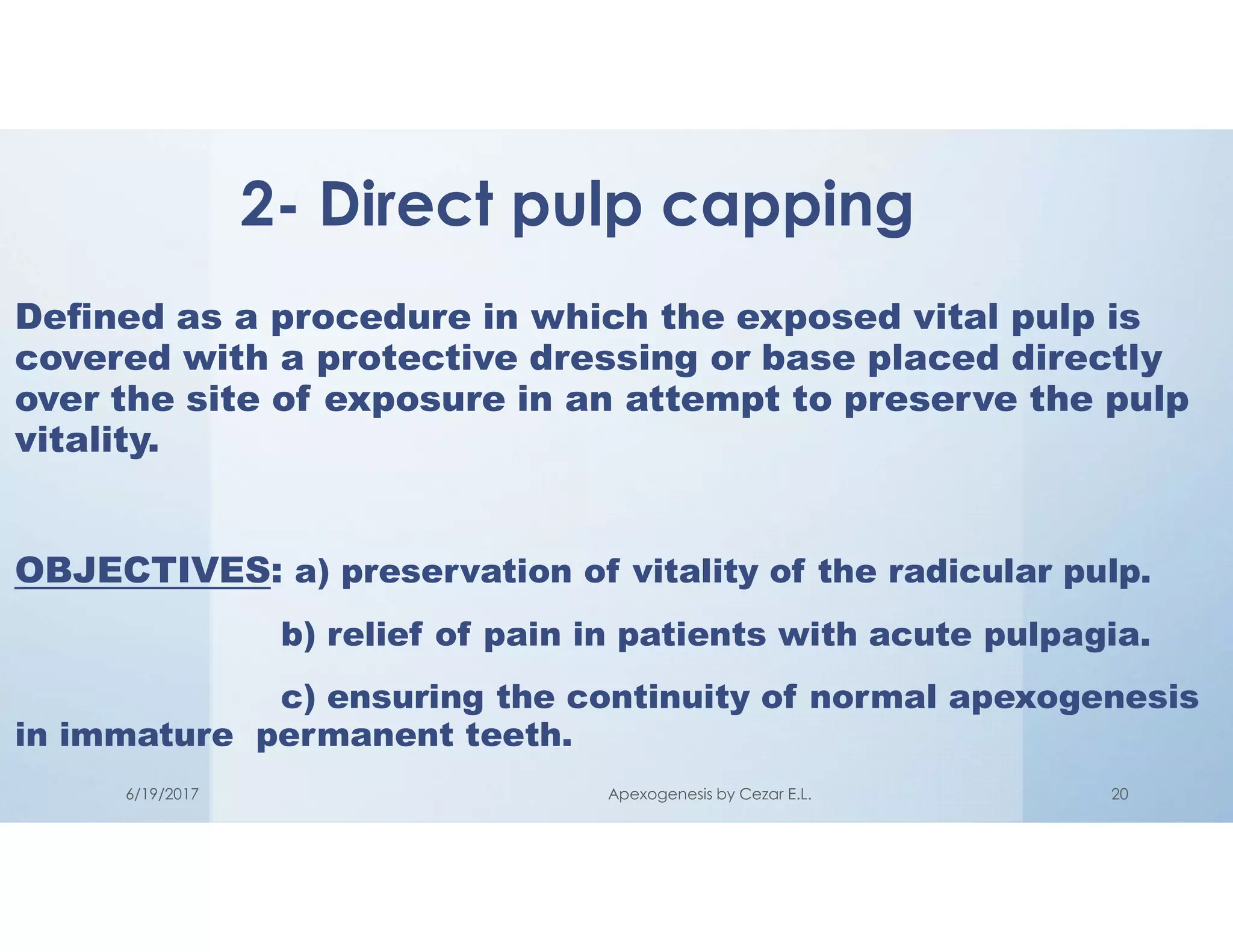 2- Direct pulp capping

Defined as a procedure in which the exposed vital pulp is covered with a protective dressing or base placed directly over the site of exposure in an attempt to preserve the pulp vitality.

OBJECTIVES: a) preservation of vitality of the radicular pulp.

b) relief of pain in patients with acute pulpagia.

c) ensuring the continuity of normal apexogenesis in immature permanent teeth.

6/19/2017

Apexogenesis by Cezar E.L.

20